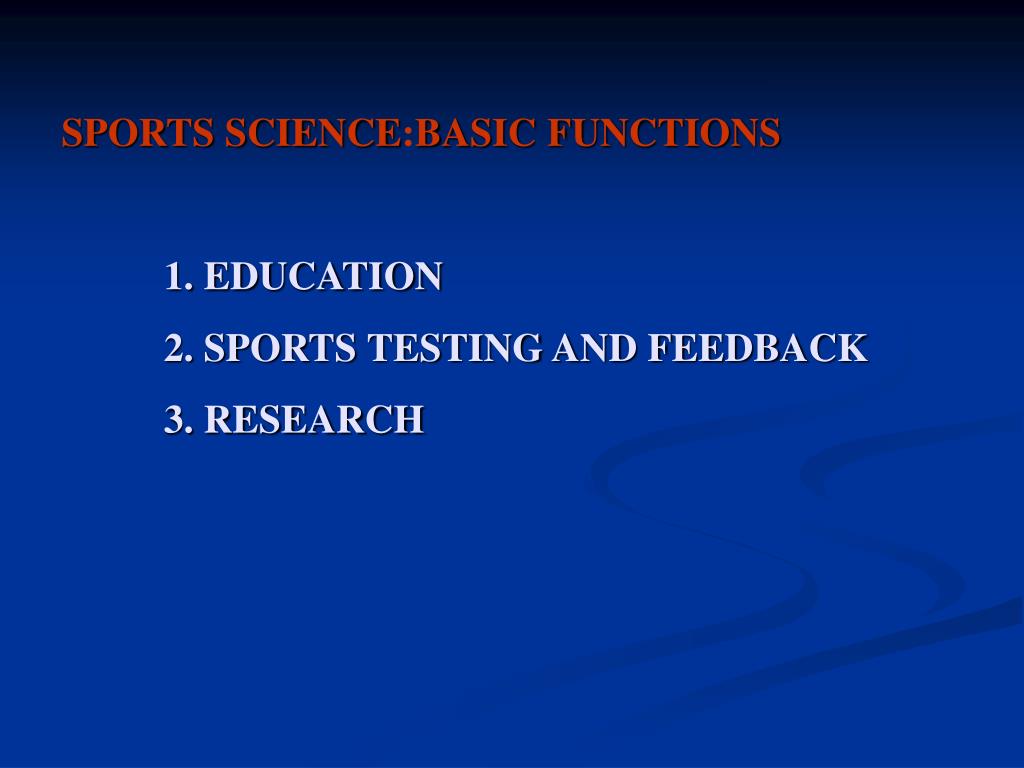 SPORTS SCIENCE:BASIC FUNCTIONS

1. EDUCATION

2. SPORTS TESTING AND FEEDBACK

3. RESEARCH